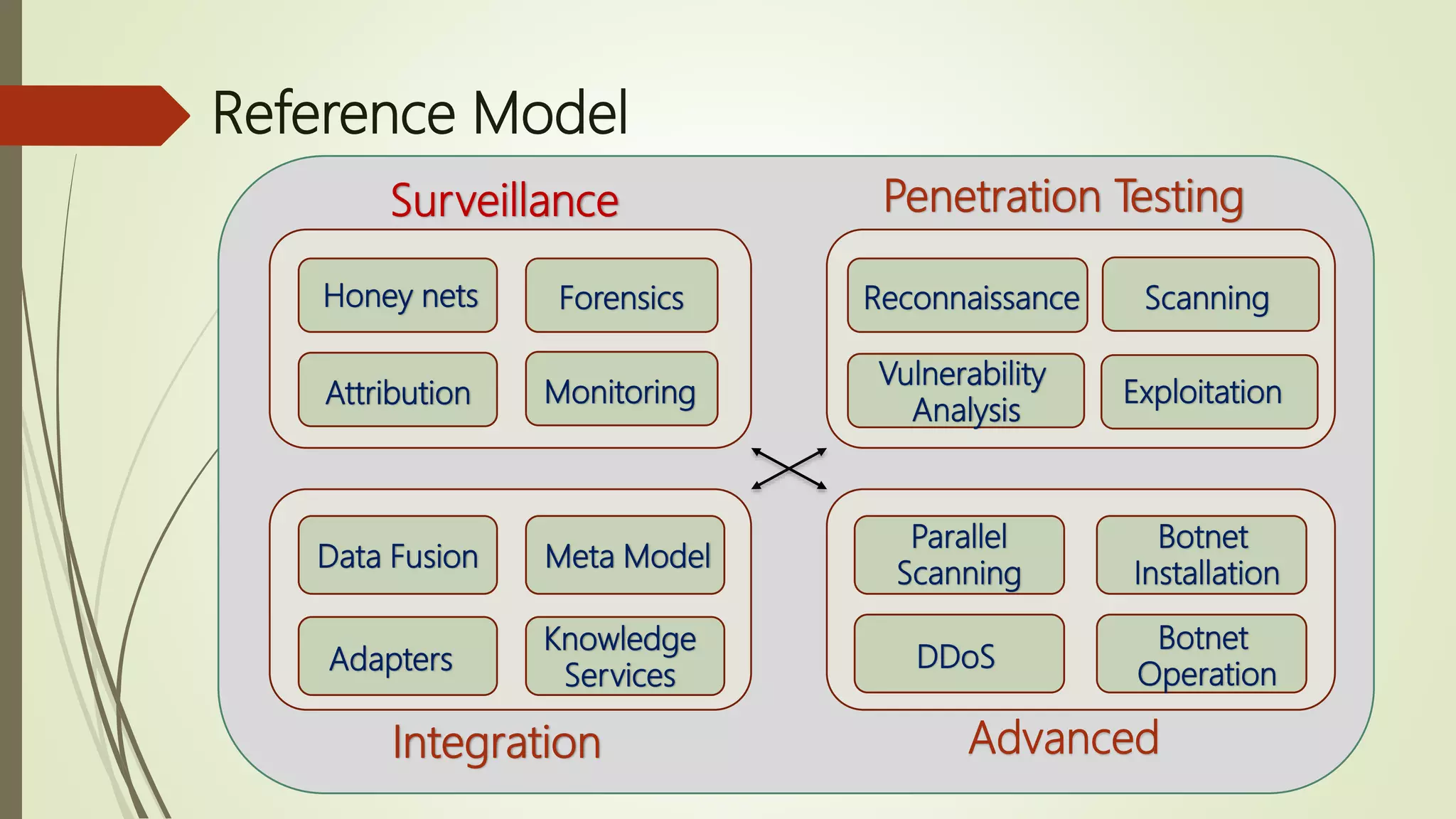 Reference Model

Surveillance

Honey nets

Forensics

Attribution

Monitoring

Penetration Testing

Reconnaissance

Scanning

Vulnerability Analysis

Exploitation

Data Fusion

Meta Model

Adapters

Knowledge Services

Integration

Parallel Scanning

Botnet Installation

DDoS

Botnet Operation

Advanced